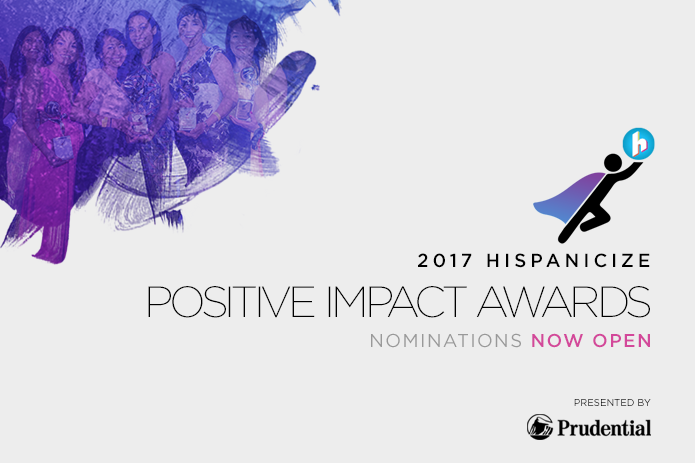 h

2017 HISPANICIZE

POSITIVE IMPACT AWARDS

NOMINATIONS NOW OPEN

PRESENTED BY

Prudential